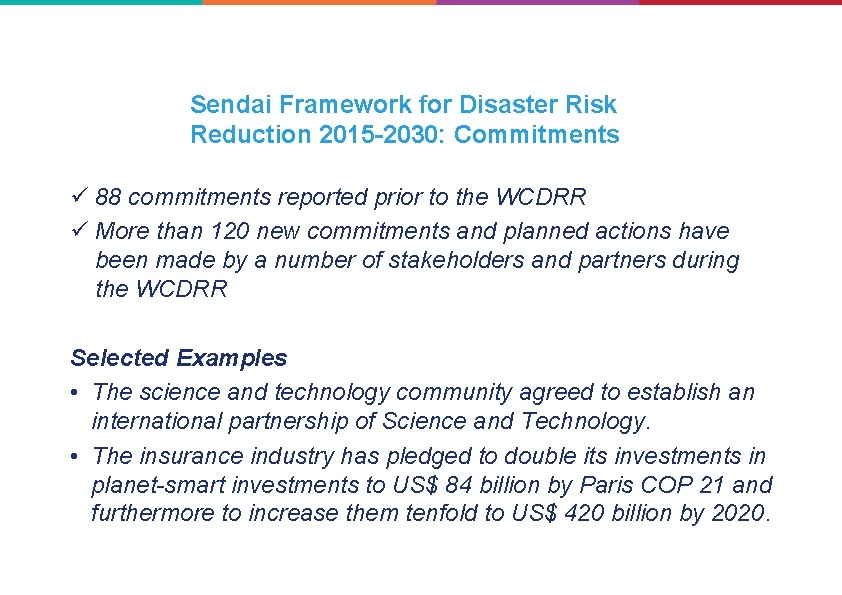 Sendai Framework for Disaster Risk Reduction 2015-2030: Commitments

✓ 88 commitments reported prior to the WCDRR
✓ More than 120 new commitments and planned actions have been made by a number of stakeholders and partners during the WCDRR

Selected Examples
• The science and technology community agreed to establish an international partnership of Science and Technology.
• The insurance industry has pledged to double its investments in planet-smart investments to US$ 84 billion by Paris COP 21 and furthermore to increase them tenfold to US$ 420 billion by 2020.